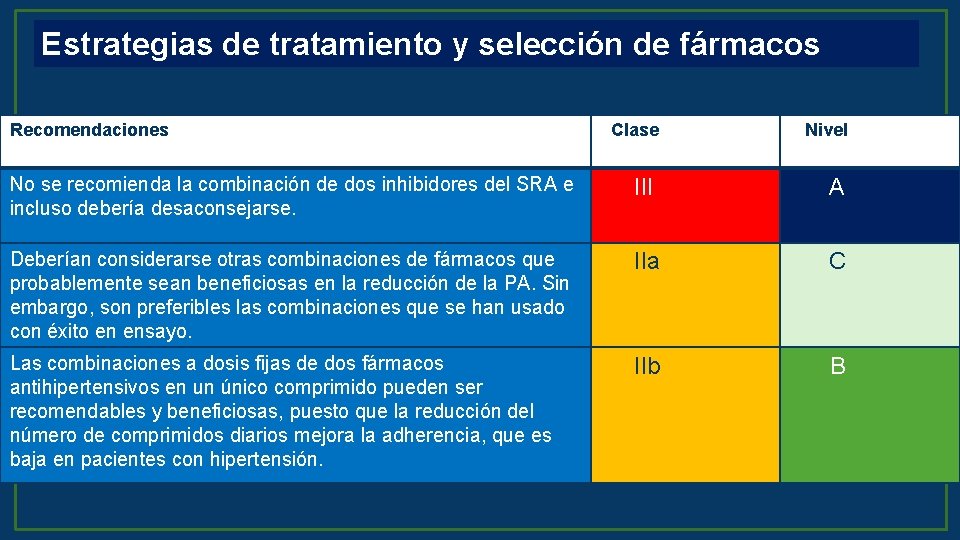 Estrategias de tratamiento y selección de fármacos

| Recomendaciones | Clase | Nivel |
|---|---|---|
| No se recomienda la combinación de dos inhibidores del SRA e incluso debería desaconsejarse. | III | A |
| Deberían considerarse otras combinaciones de fármacos que probablemente sean beneficiosas en la reducción de la PA. Sin embargo, son preferibles las combinaciones que se han usado con éxito en ensayo. | IIa | C |
| Las combinaciones a dosis fijas de dos fármacos antihipertensivos en un único comprimido pueden ser recomendables y beneficiosas, puesto que la reducción del número de comprimidos diarios mejora la adherencia, que es baja en pacientes con hipertensión. | IIb | B |